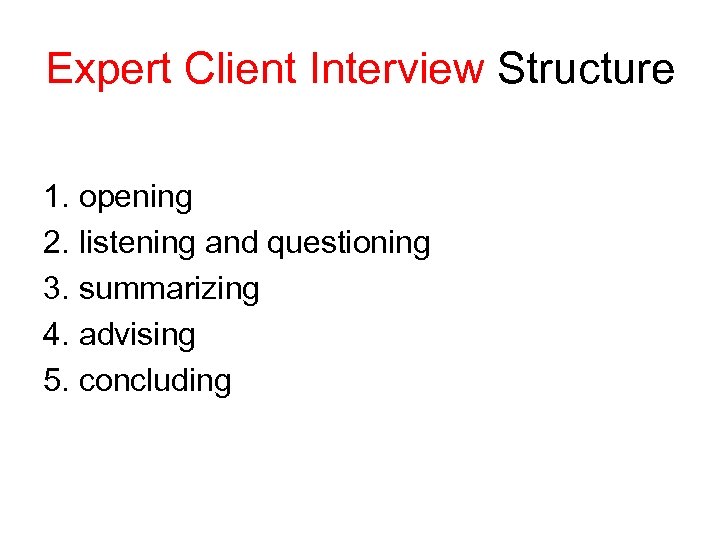 Expert Client Interview Structure

1. opening
2. listening and questioning
3. summarizing
4. advising
5. concluding